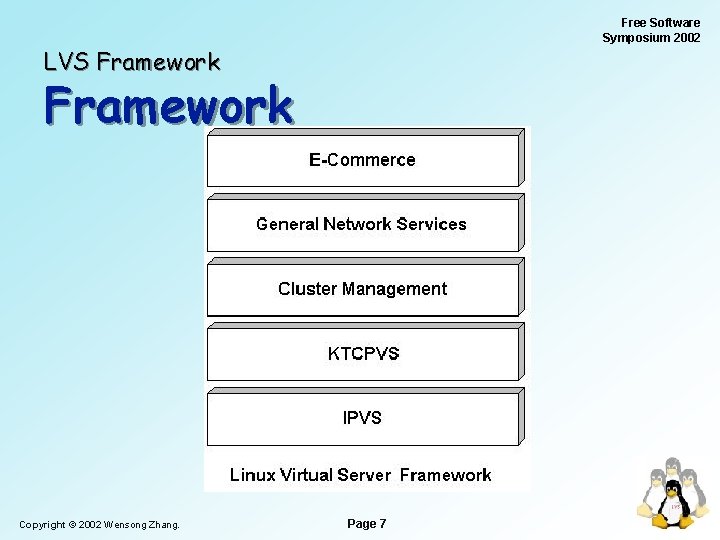 Free Software
Symposium 2002

LVS Framework

Framework

E-Commerce

General Network Services

Cluster Management

KTCPVS

IPVS

Linux Virtual Server Framework

Copyright © 2002 Wensong Zhang.

Page 7